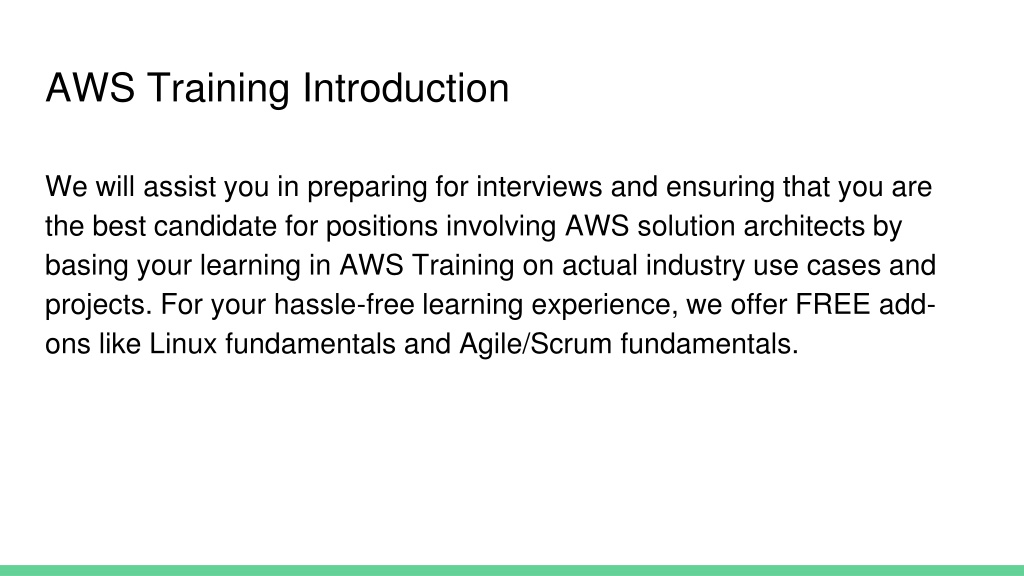 AWS Training Introduction

We will assist you in preparing for interviews and ensuring that you are the best candidate for positions involving AWS solution architects by basing your learning in AWS Training on actual industry use cases and projects. For your hassle-free learning experience, we offer FREE add-ons like Linux fundamentals and Agile/Scrum fundamentals.